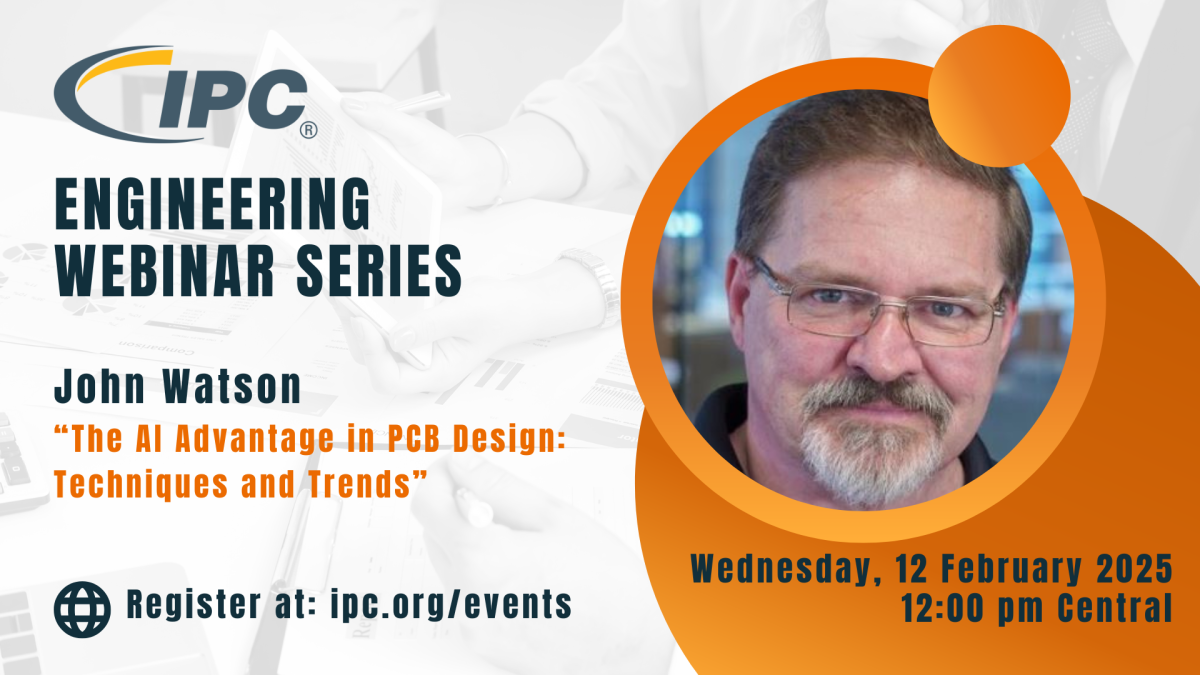 IPC®

ENGINEERING WEBINAR SERIES

John Watson

“The AI Advantage in PCB Design: Techniques and Trends”

Register at: ipc.org/events

Wednesday, 12 February 2025
12:00 pm Central